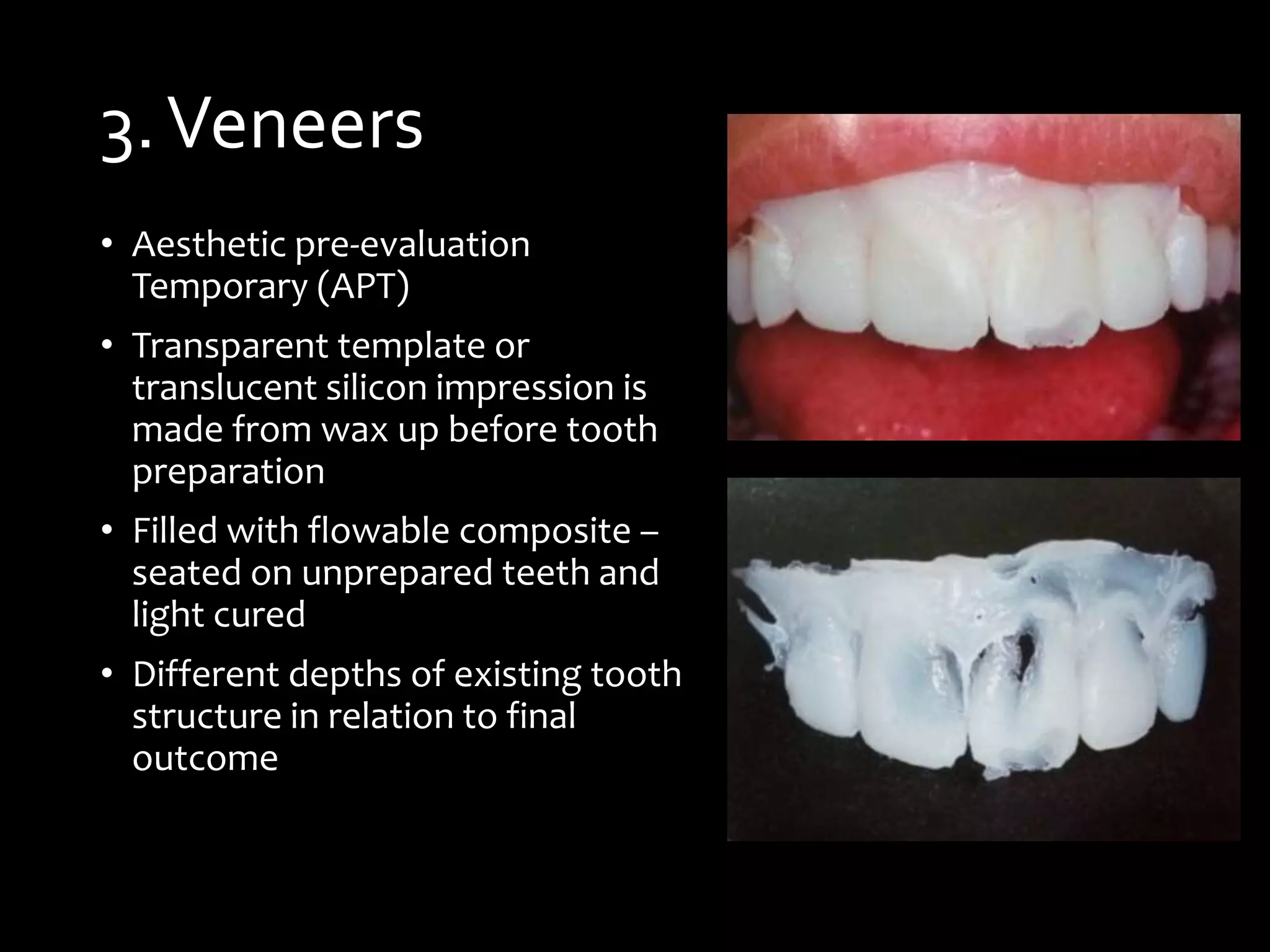 3. Veneers

• Aesthetic pre-evaluation Temporary (APT)
• Transparent template or translucent silicon impression is made from wax up before tooth preparation
• Filled with flowable composite – seated on unprepared teeth and light cured
• Different depths of existing tooth structure in relation to final outcome